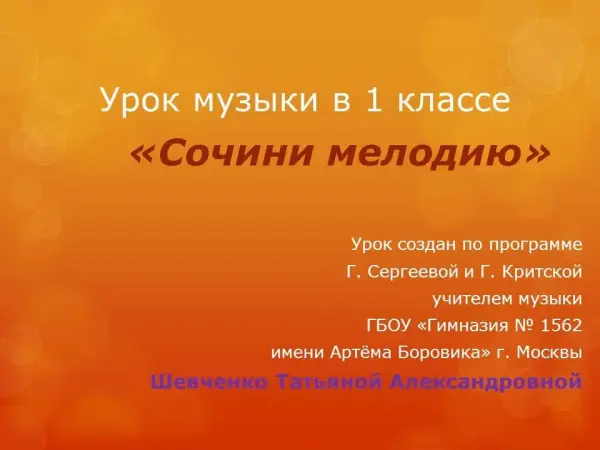 Урок музыки в 1 классе

«Сочини мелодию»

Урок создан по программе
Г. Сергеевой и Г. Критской
учителем музыки
ГБОУ «Гимназия № 1562
имени Артёма Боровика» г. Москвы
Шевченко Татьяной Александровной